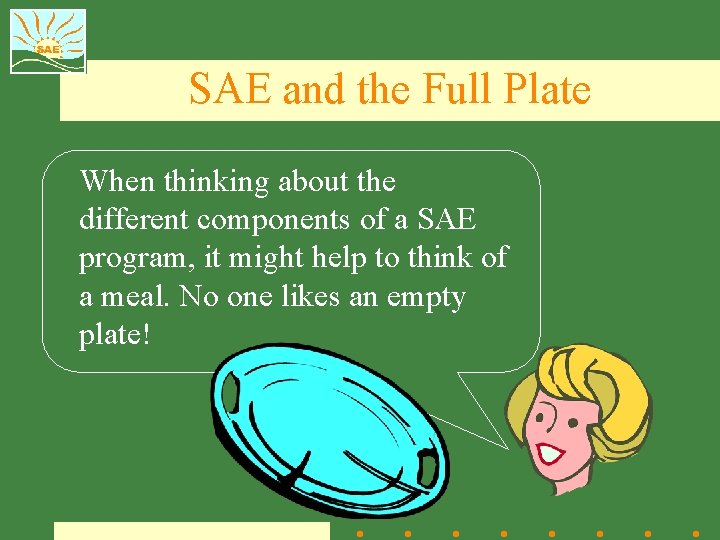 SAE

SAE and the Full Plate

When thinking about the different components of a SAE program, it might help to think of a meal. No one likes an empty plate!